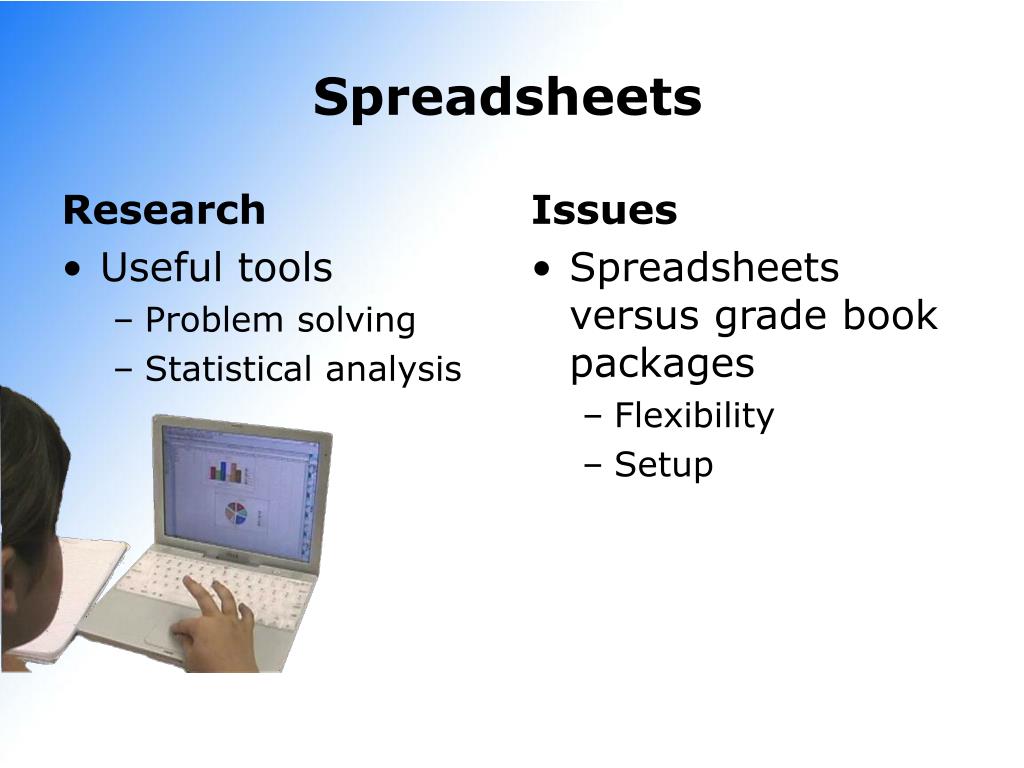 Spreadsheets

Research
• Useful tools
– Problem solving
– Statistical analysis

Issues
• Spreadsheets versus grade book packages
– Flexibility
– Setup